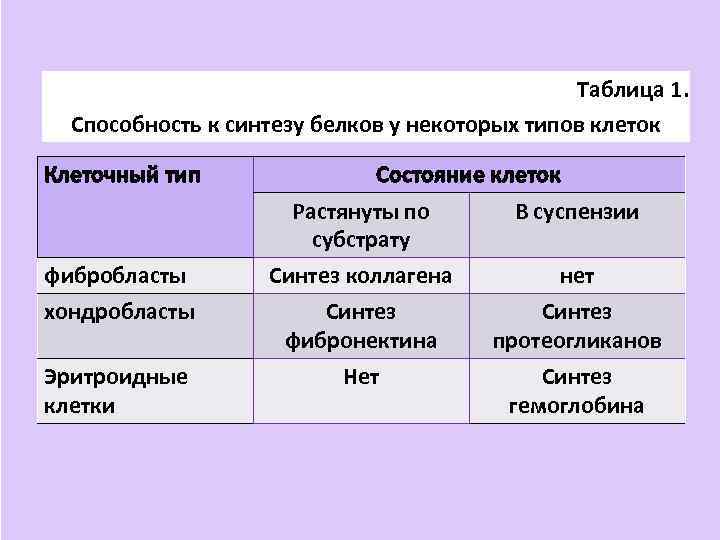 Таблица 1.

Способность к синтезу белков у некоторых типов клеток

| Клеточный тип | Состояние клеток | |
|---|---|---|
| | Растянуты по субстрату | В суспензии |
| фибробласты | Синтез коллагена | нет |
| хондробласты | Синтез фибронектина | Синтез протеогликанов |
| Эритроидные клетки | Нет | Синтез гемоглобина |